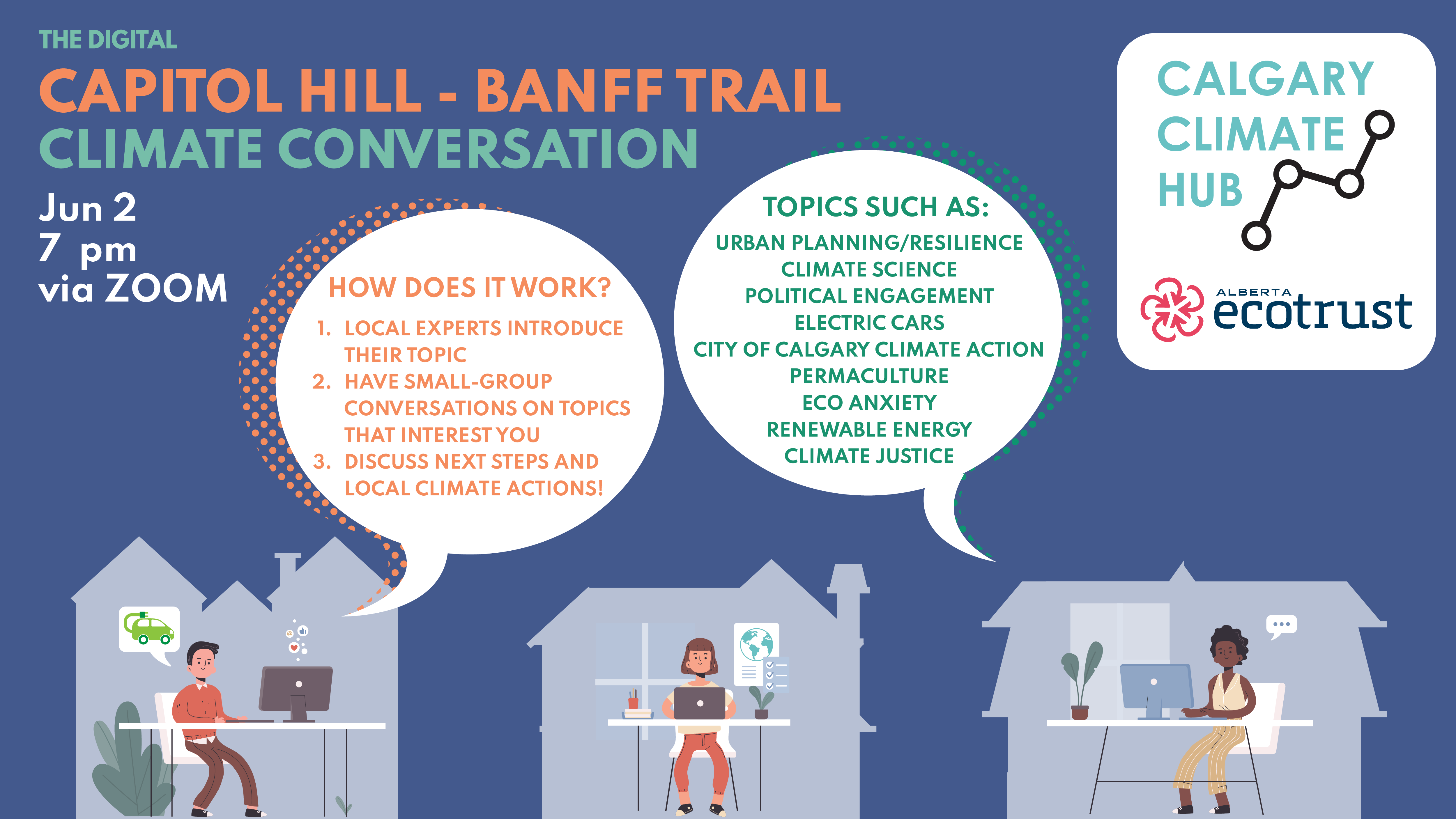 THE DIGITAL
CAPITOL HILL - BANFF TRAIL
CLIMATE CONVERSATION

Jun 2
7 pm
via ZOOM

HOW DOES IT WORK?

1. LOCAL EXPERTS INTRODUCE THEIR TOPIC
2. HAVE SMALL-GROUP CONVERSATIONS ON TOPICS THAT INTEREST YOU
3. DISCUSS NEXT STEPS AND LOCAL CLIMATE ACTIONS!

TOPICS SUCH AS:
URBAN PLANNING/RESILIENCE
CLIMATE SCIENCE
POLITICAL ENGAGEMENT
ELECTRIC CARS
CITY OF CALGARY CLIMATE ACTION
PERMACULTURE
ECO ANXIETY
RENEWABLE ENERGY
CLIMATE JUSTICE

CALGARY
CLIMATE
HUB

ALBERTA
ecotrust